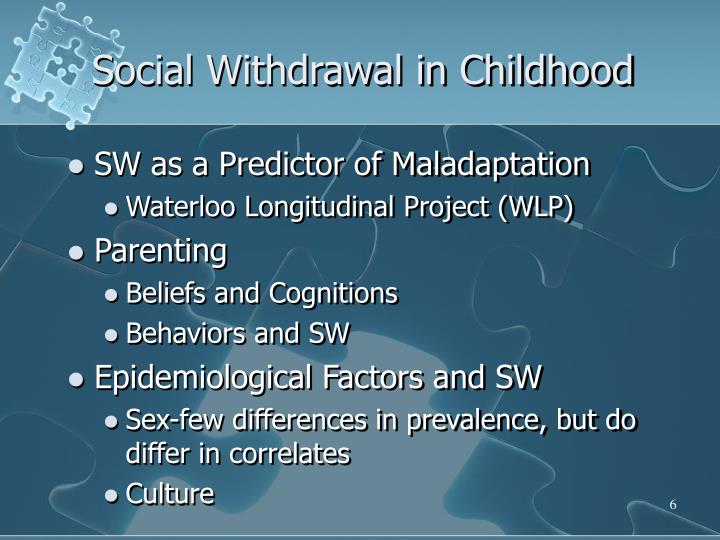 Social Withdrawal in Childhood

- SW as a Predictor of Maladaptation
  - Waterloo Longitudinal Project (WLP)
- Parenting
  - Beliefs and Cognitions
  - Behaviors and SW
- Epidemiological Factors and SW
  - Sex-few differences in prevalence, but do differ in correlates
  - Culture

6